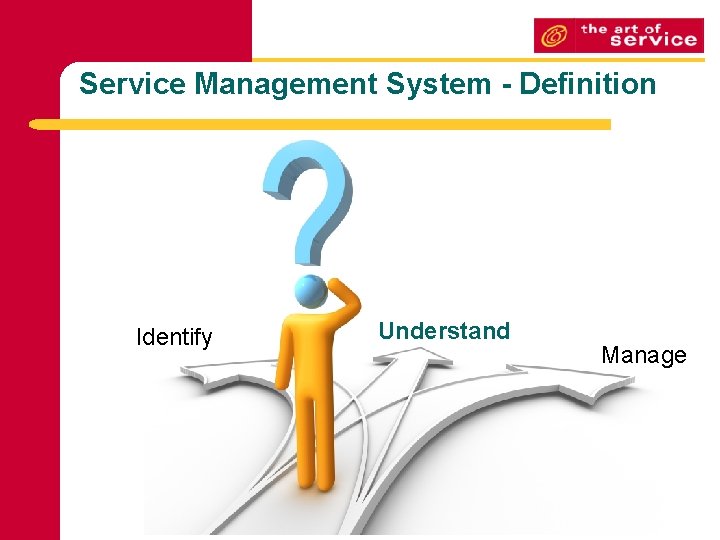 the art of service

Service Management System - Definition

Identify

Understand

Manage